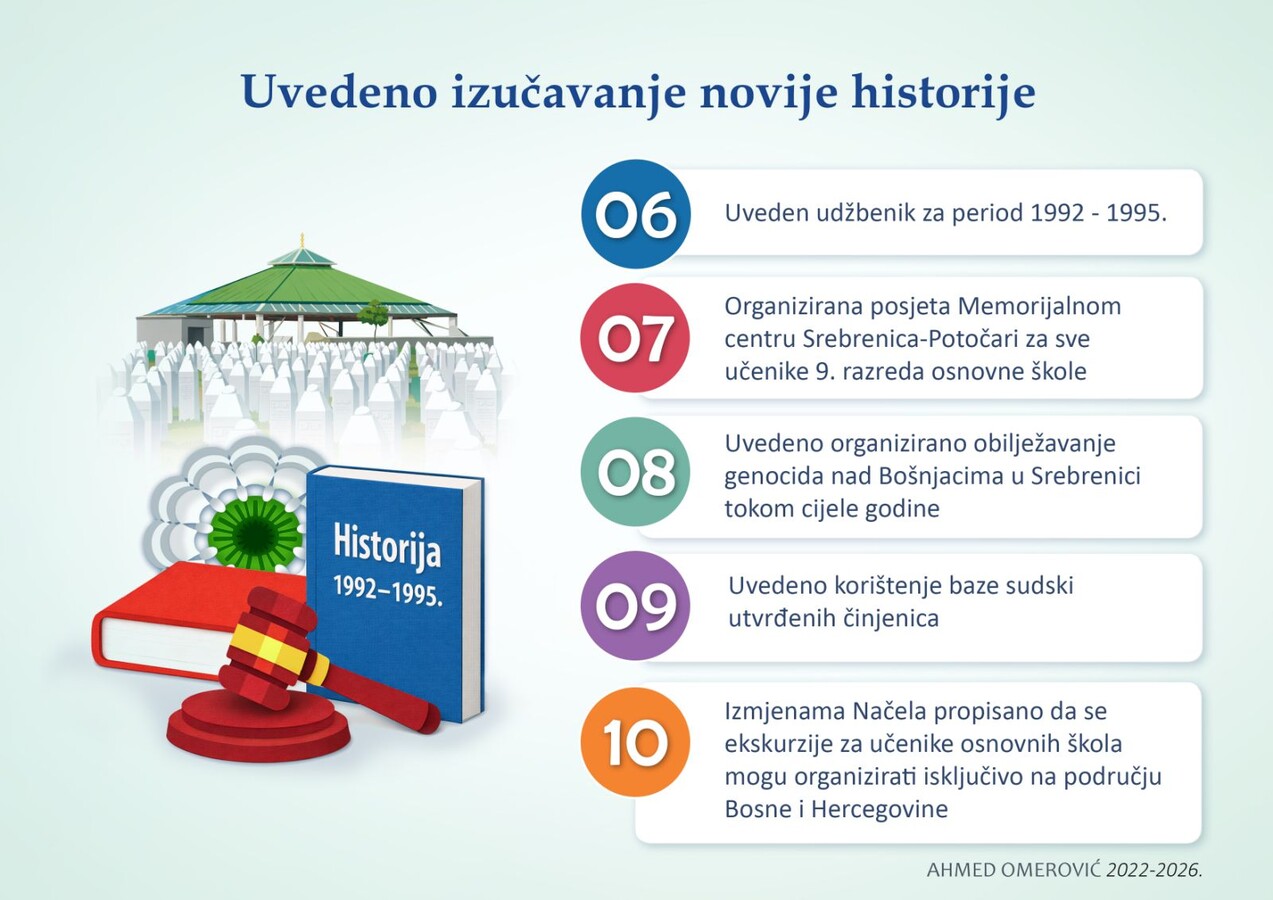 Uvedeno izučavanje novije historije

Historija
1992–1995.

06 Uveden udžbenik za period 1992 - 1995.

07 Organizirana posjeta Memorijalnom centru Srebrenica-Potočari za sve učenike 9. razreda osnovne škole

08 Uvedeno organizirano obilježavanje genocida nad Bošnjacima u Srebrenici tokom cijele godine

09 Uvedeno korištenje baze sudski utvrđenih činjenica

10 Izmjenama Načela propisano da se ekskurzije za učenike osnovnih škola mogu organizirati isključivo na području Bosne i Hercegovine

AHMED OMEROVIĆ 2022-2026.